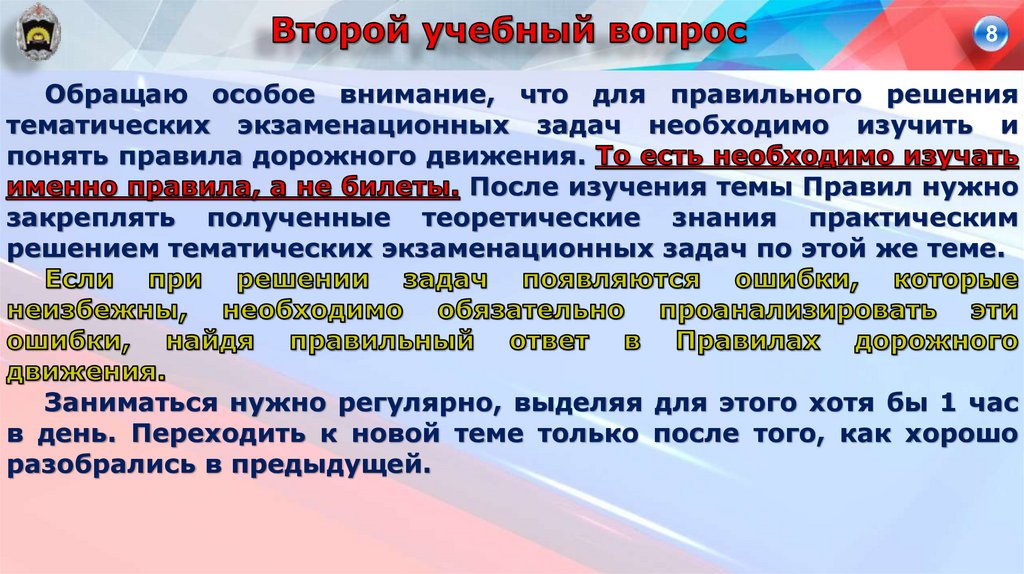 Второй учебный вопрос

8

Обращаю особое внимание, что для правильного решения тематических экзаменационных задач необходимо изучить и понять правила дорожного движения. То есть необходимо изучать именно правила, а не билеты. После изучения темы Правил нужно закреплять полученные теоретические знания практическим решением тематических экзаменационных задач по этой же теме.

Если при решении задач появляются ошибки, которые неизбежны, необходимо обязательно проанализировать эти ошибки, найдя правильный ответ в Правилах дорожного движения.

Заниматься нужно регулярно, выделяя для этого хотя бы 1 час в день. Переходить к новой теме только после того, как хорошо разобрались в предыдущей.